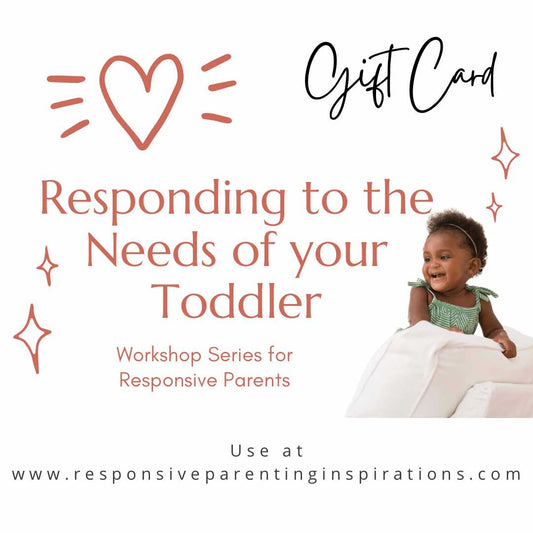 Gift Card

Responding to the Needs of your Toddler

Workshop Series for Responsive Parents

Use at
www.responsiveparentinginspirations.com